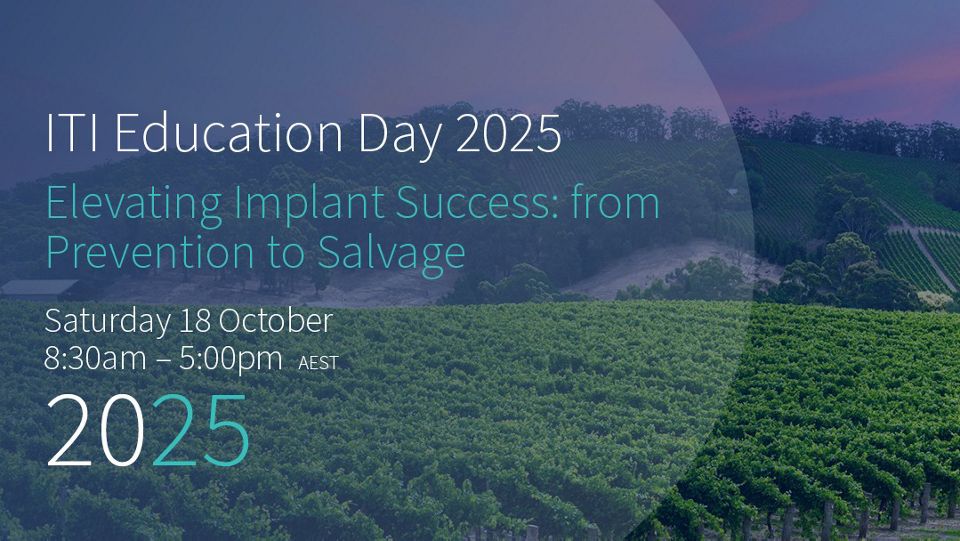 ITI Education Day 2025

Elevating Implant Success: from Prevention to Salvage

Saturday 18 October
8:30am – 5:00pm AEST

2025